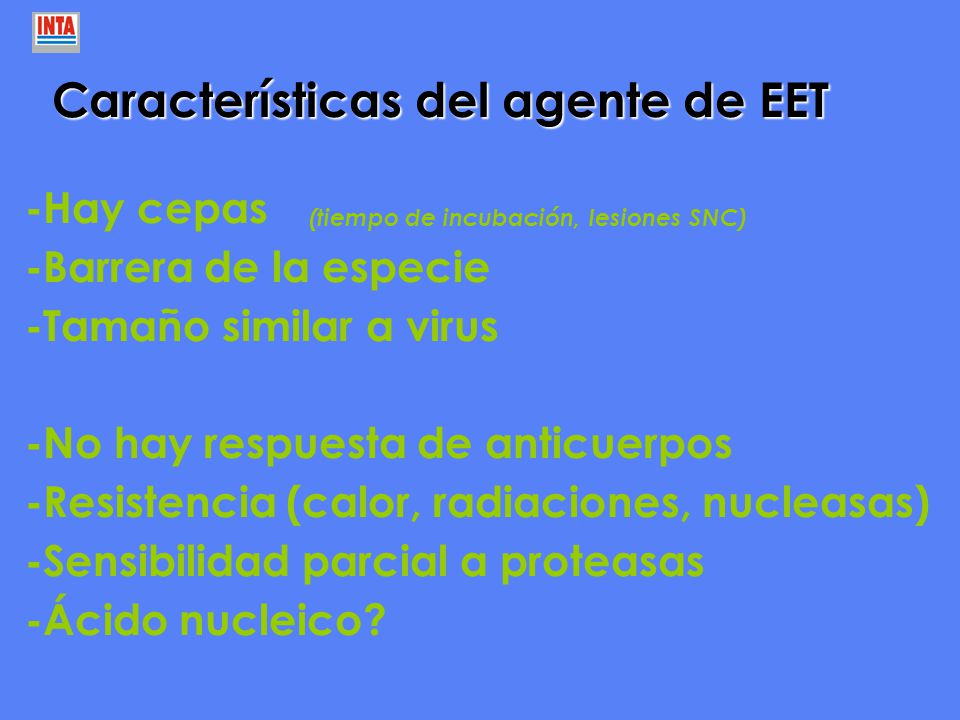 INTA

Características del agente de EET

-Hay cepas (tiempo de incubación, lesiones SNC)
-Barrera de la especie
-Tamaño similar a virus

-No hay respuesta de anticuerpos
-Resistencia (calor, radiaciones, nucleasas)
-Sensibilidad parcial a proteasas
-Ácido nucleico?